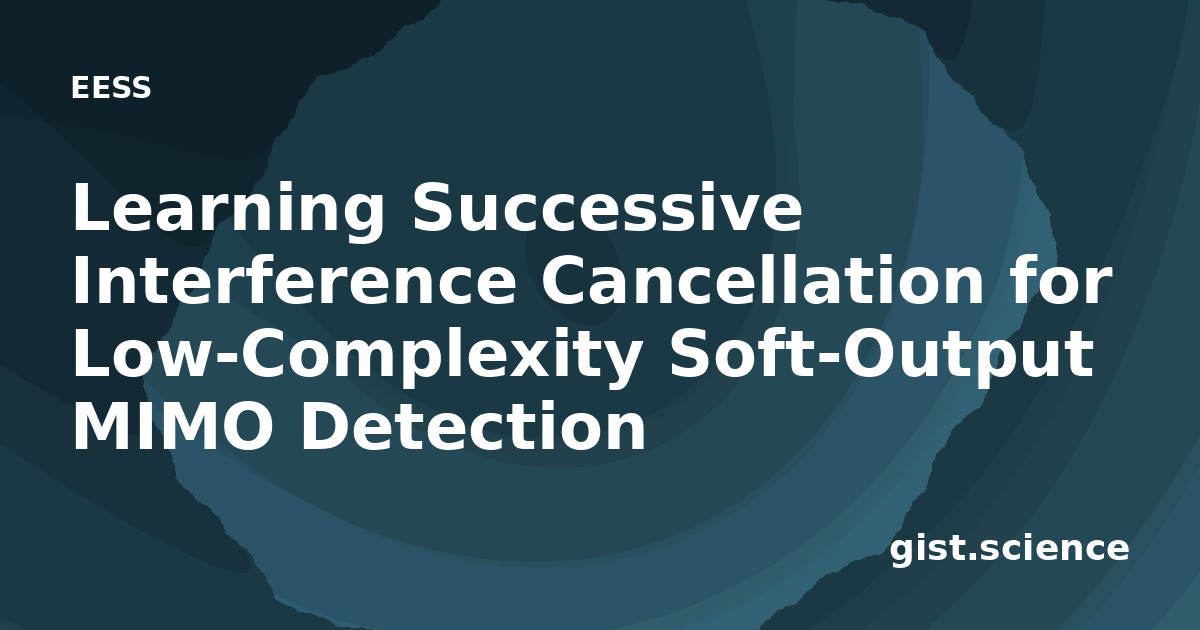 EESS

Learning Successive Interference Cancellation for Low-Complexity Soft-Output MIMO Detection

gist.science